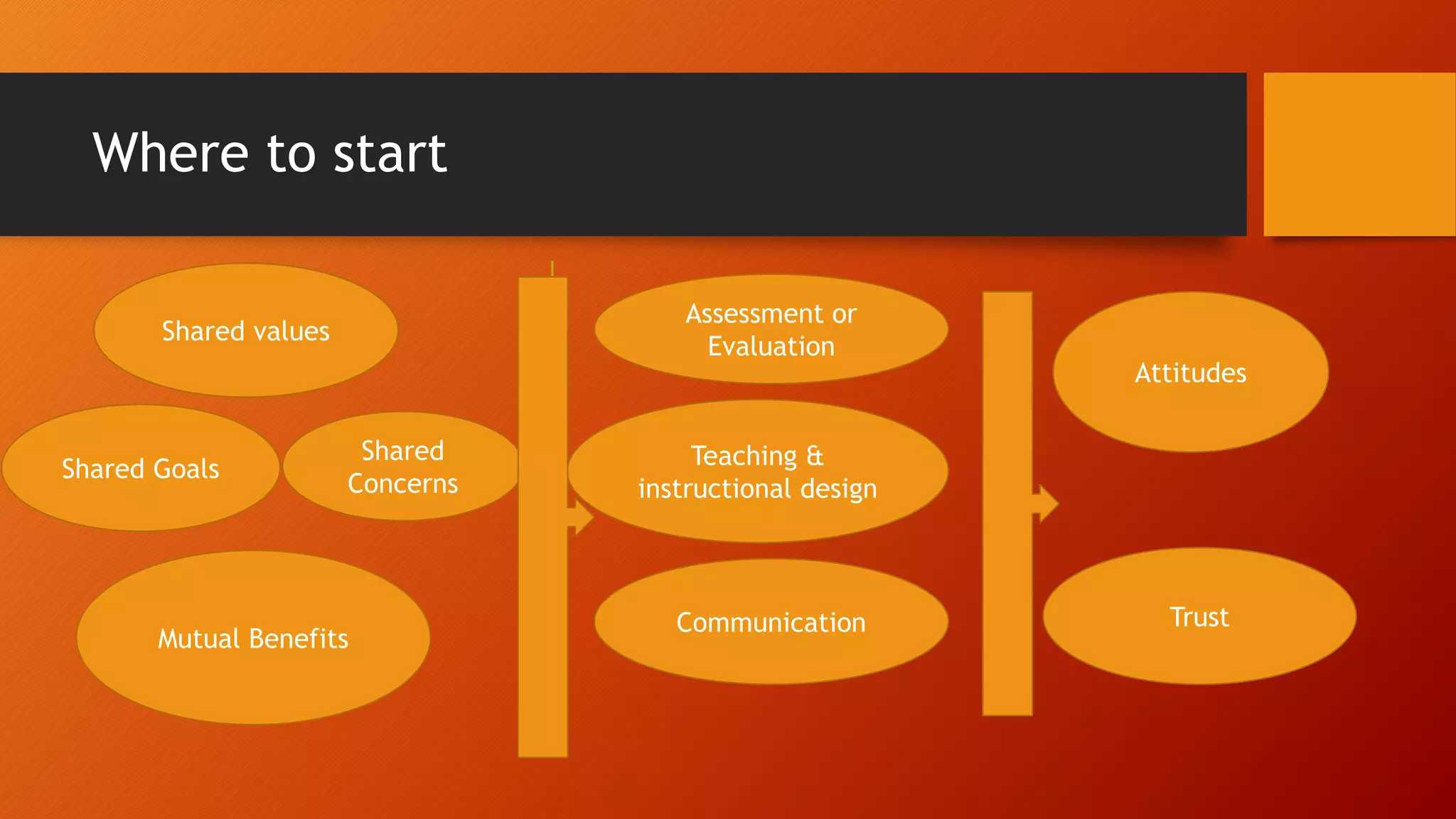 Where to start

Shared values

Shared Goals

Shared Concerns

Mutual Benefits

Assessment or Evaluation

Teaching & instructional design

Communication

Attitudes

Trust